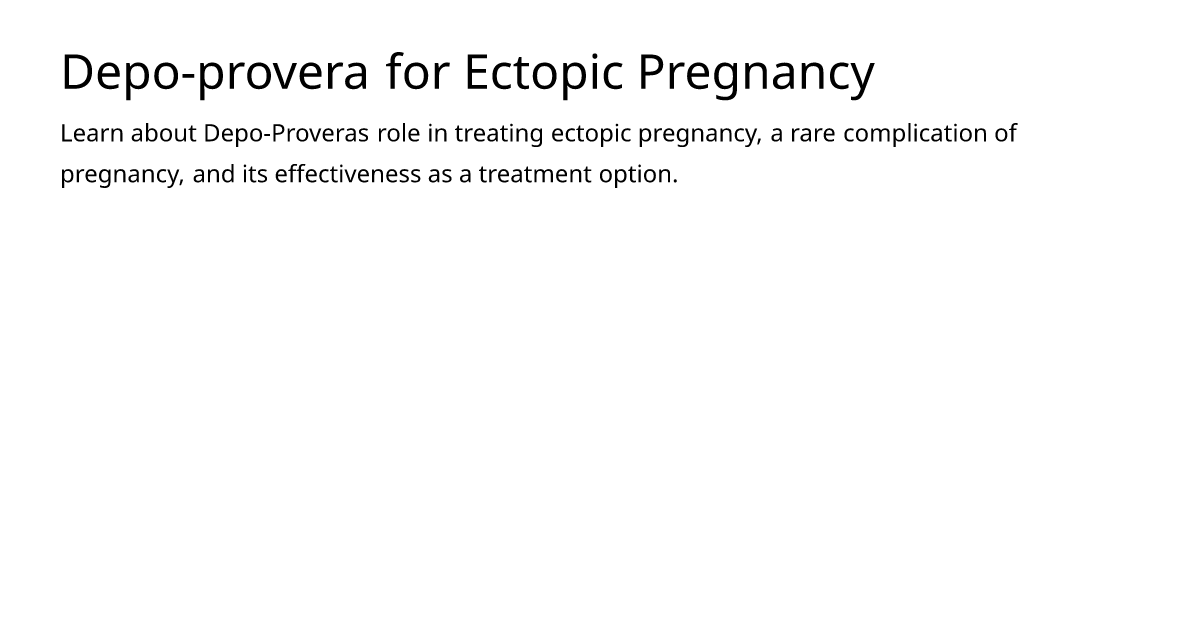 Depo-provera for Ectopic Pregnancy

Learn about Depo-Proveras role in treating ectopic pregnancy, a rare complication of pregnancy, and its effectiveness as a treatment option.